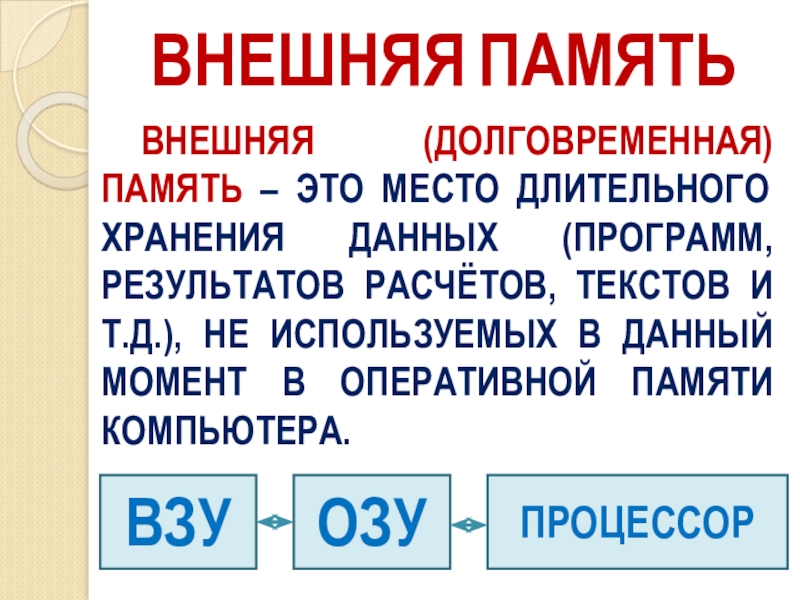 ВНЕШНЯЯ ПАМЯТЬ

ВНЕШНЯЯ (ДОЛГОВРЕМЕННАЯ) ПАМЯТЬ – ЭТО МЕСТО ДЛИТЕЛЬНОГО ХРАНЕНИЯ ДАННЫХ (ПРОГРАММ, РЕЗУЛЬТАТОВ РАСЧЁТОВ, ТЕКСТОВ И Т.Д.), НЕ ИСПОЛЬЗУЕМЫХ В ДАННЫЙ МОМЕНТ В ОПЕРАТИВНОЙ ПАМЯТИ КОМПЬЮТЕРА.

ВЗУ

ОЗУ

ПРОЦЕССОР